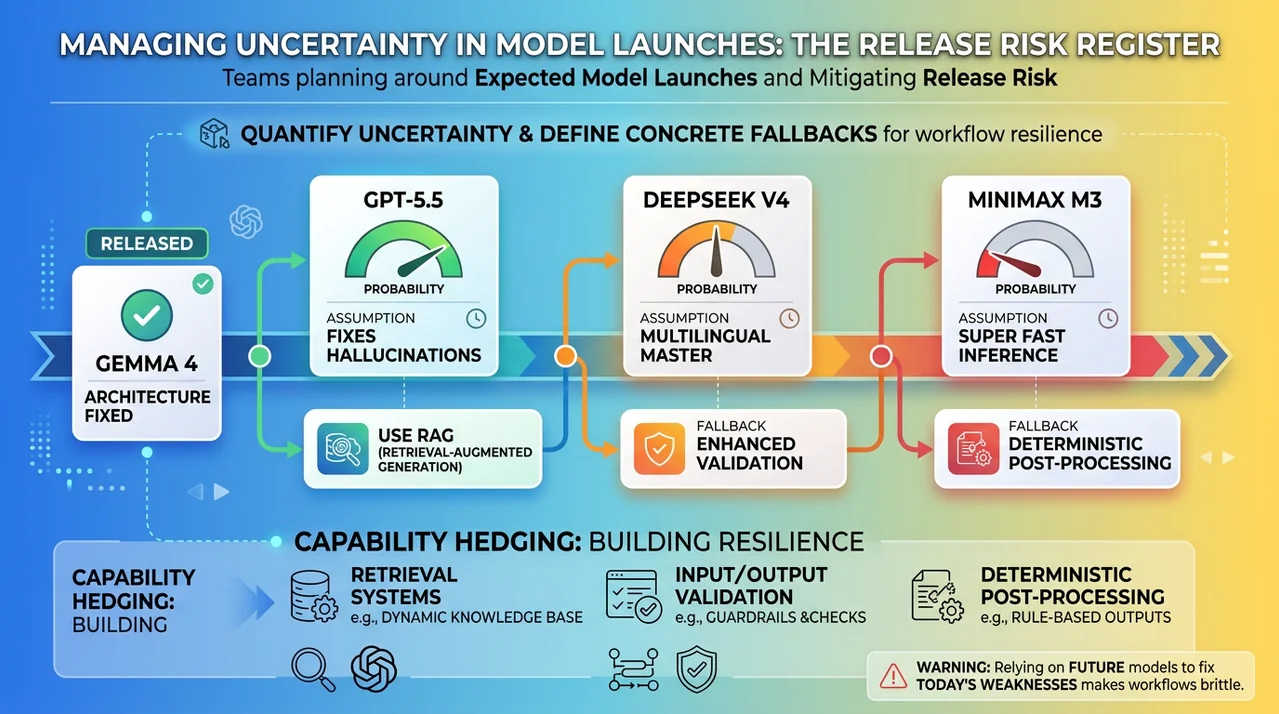 MANAGING UNCERTAINTY IN MODEL LAUNCHES: THE RELEASE RISK REGISTER

Teams planning around Expected Model Launches and Mitigating Release Risk

QUANTIFY UNCERTAINTY & DEFINE CONCRETE FALLBACKS for workflow resilience

RELEASED

GEMMA 4

ARCHITECTURE FIXED

GPT-5.5

PROBABILITY

ASSUMPTION

FIXES HALLUCINATIONS

USE RAG (RETRIEVAL-AUGMENTED GENERATION)

DEEPSEEK V4

PROBABILITY

ASSUMPTION

MULTILINGUAL MASTER

FALLBACK

ENHANCED VALIDATION

MINIMAX M3

PROBABILITY

ASSUMPTION

SUPER FAST INFERENCE

FALLBACK

DETERMINISTIC POST-PROCESSING

CAPABILITY HEDGING: BUILDING RESILIENCE

CAPABILITY HEDGING: BUILDING

RETRIEVAL SYSTEMS
e.g., DYNAMIC KNOWLEDGE BASE

INPUT/OUTPUT VALIDATION
e.g., GUARDRAILS &CHECKS

DETERMINISTIC POST-PROCESSING
e.g., RULE-BASED OUTPUTS

WARNING: Relying on FUTURE models to fix TODAY'S WEAKNESSES makes workflows brittle.